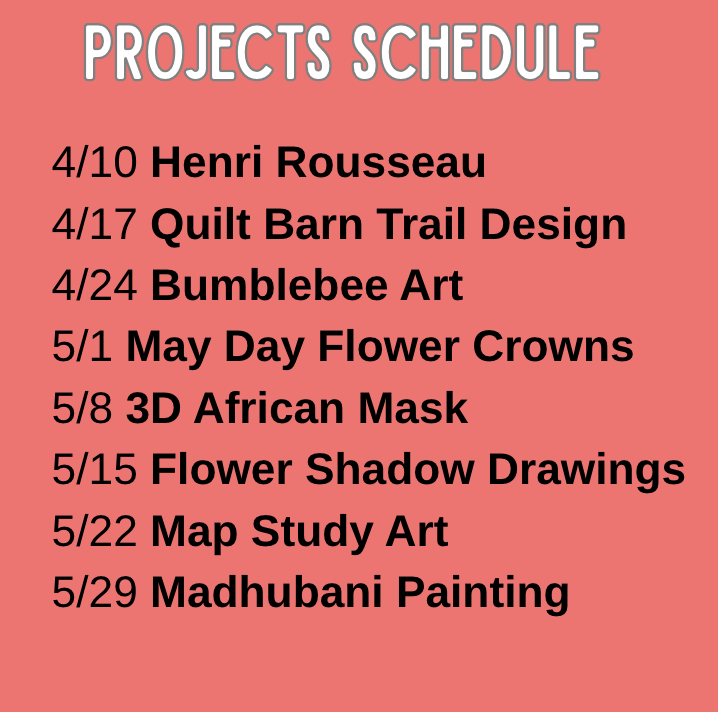 PROJECTS SCHEDULE

4/10 Henri Rousseau
4/17 Quilt Barn Trail Design
4/24 Bumblebee Art
5/1 May Day Flower Crowns
5/8 3D African Mask
5/15 Flower Shadow Drawings
5/22 Map Study Art
5/29 Madhubani Painting